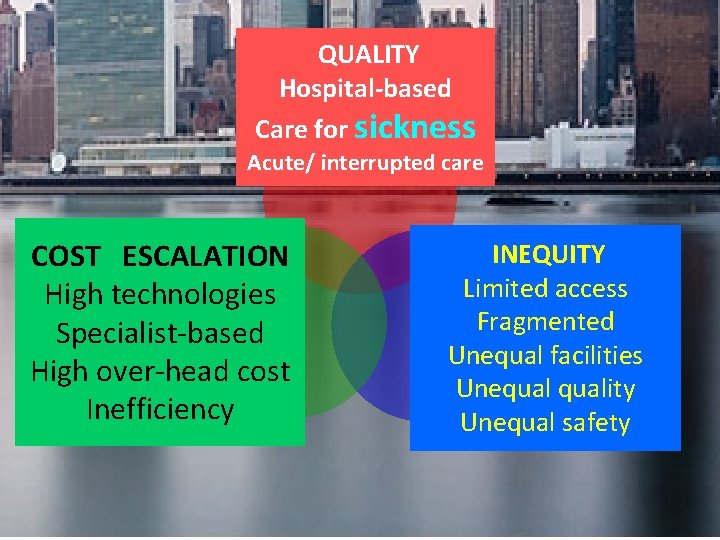 QUALITY
Hospital-based
Care for sickness
Acute/ interrupted care

COST ESCALATION
High technologies
Specialist-based
High over-head cost
Inefficiency

INEQUITY
Limited access
Fragmented
Unequal facilities
Unequal quality
Unequal safety